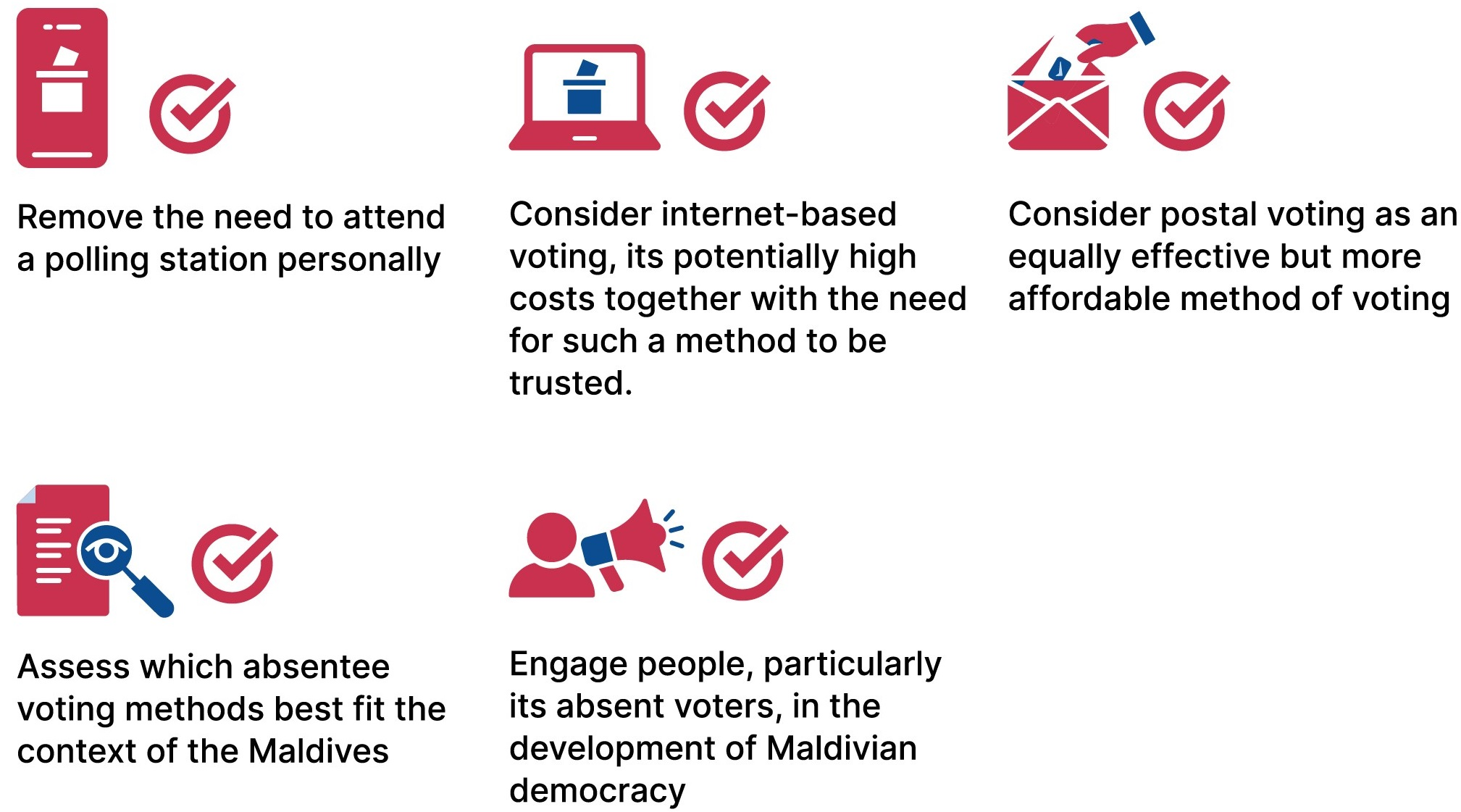 Remove the need to attend a polling station personally

Consider internet-based voting, its potentially high costs together with the need for such a method to be trusted.

Consider postal voting as an equally effective but more affordable method of voting

Assess which absentee voting methods best fit the context of the Maldives

Engage people, particularly its absent voters, in the development of Maldivian democracy